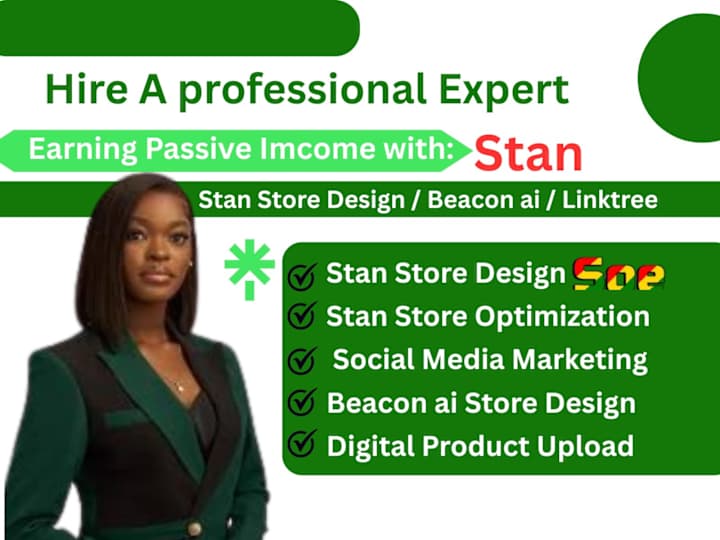 Hire A professional Expert

Earning Passive Imcome with: Stan

Stan Store Design / Beacon ai / Linktree

Stan Store Design Soe
Stan Store Optimization
Social Media Marketing
Beacon ai Store Design
Digital Product Upload